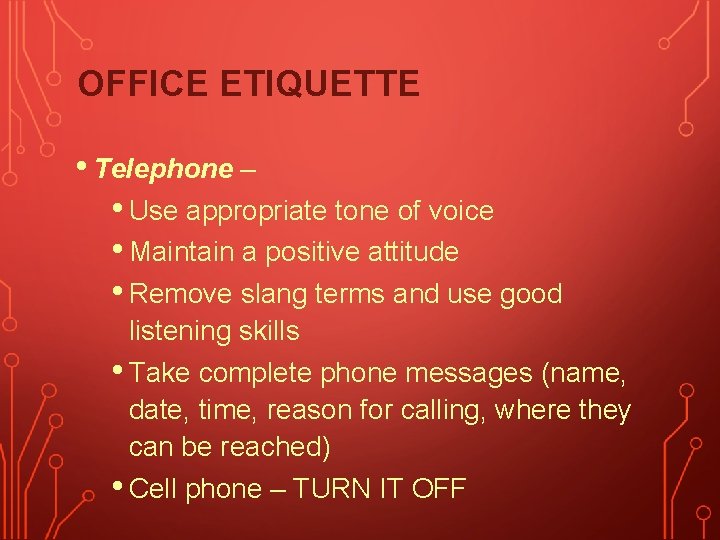 OFFICE ETIQUETTE

• Telephone –

• Use appropriate tone of voice
• Maintain a positive attitude
• Remove slang terms and use good listening skills
• Take complete phone messages (name, date, time, reason for calling, where they can be reached)
• Cell phone – TURN IT OFF